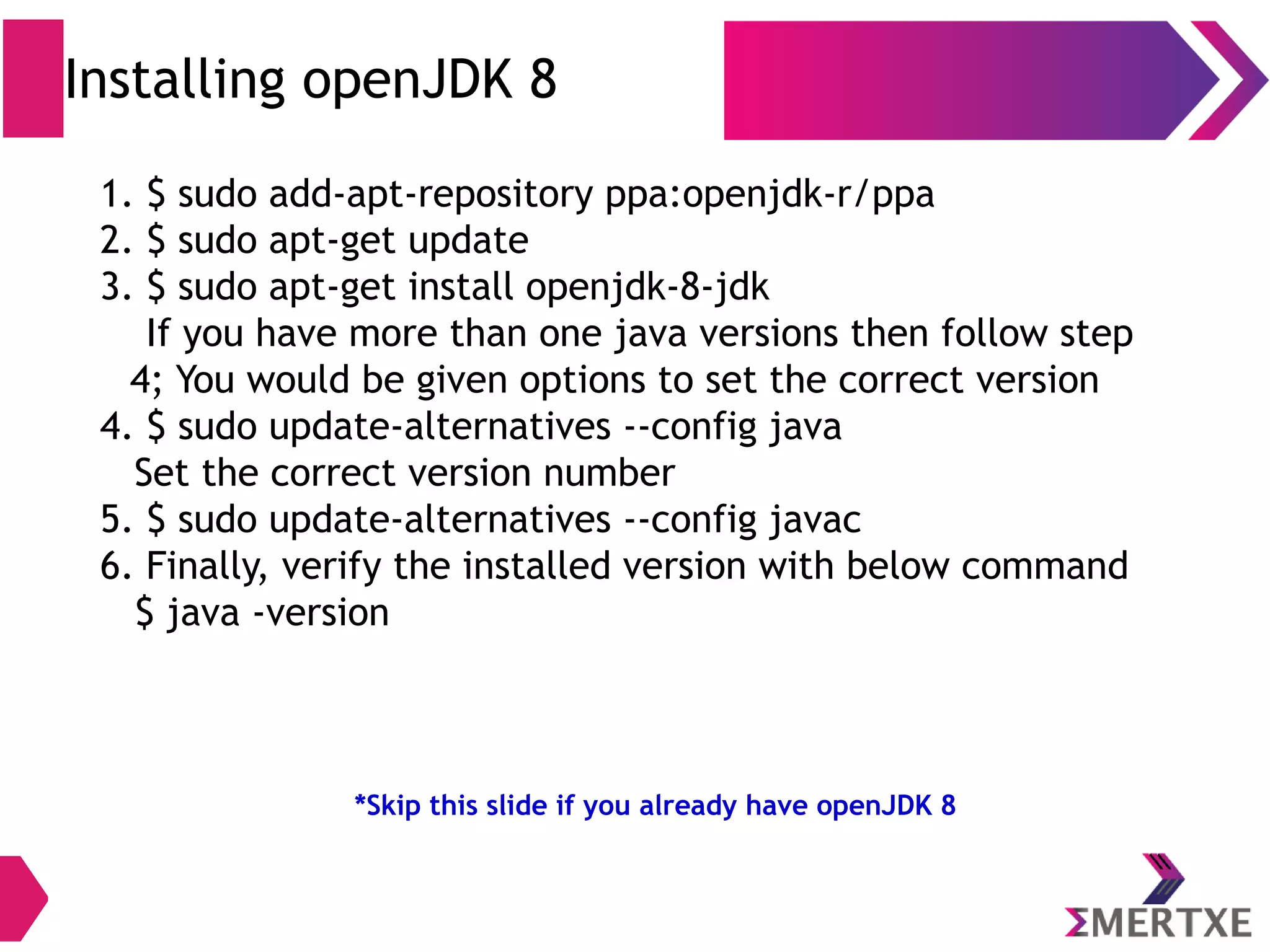 Installing openJDK 8

1. \$ sudo add-apt-repository ppa:openjdk-r/ppa
2. \$ sudo apt-get update
3. \$ sudo apt-get install openjdk-8-jdk
If you have more than one java versions then follow step 4; You would be given options to set the correct version
4. \$ sudo update-alternatives --config java
Set the correct version number
5. \$ sudo update-alternatives --config javac
6. Finally, verify the installed version with below command
\$ java -version

*Skip this slide if you already have openJDK 8

ΣMERTXE